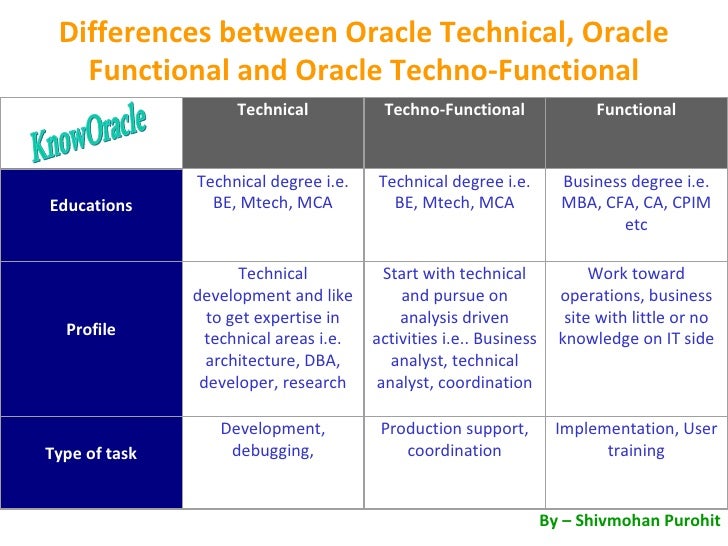 Differences between Oracle Technical, Oracle Functional and Oracle Techno-Functional

| KnowOracle | Technical | Techno-Functional | Functional |
|---|---|---|---|
| Educations | Technical degree i.e. BE, Mtech, MCA | Technical degree i.e. BE, Mtech, MCA | Business degree i.e. MBA, CFA, CA, CPIM etc |
| Profile | Technical development and like to get expertise in technical areas i.e. architecture, DBA, developer, research | Start with technical and pursue on analysis driven activities i.e.. Business analyst, technical analyst, coordination | Work toward operations, business site with little or no knowledge on IT side |
| Type of task | Development, debugging, | Production support, coordination | Implementation, User training |

By – Shivmohan Purohit